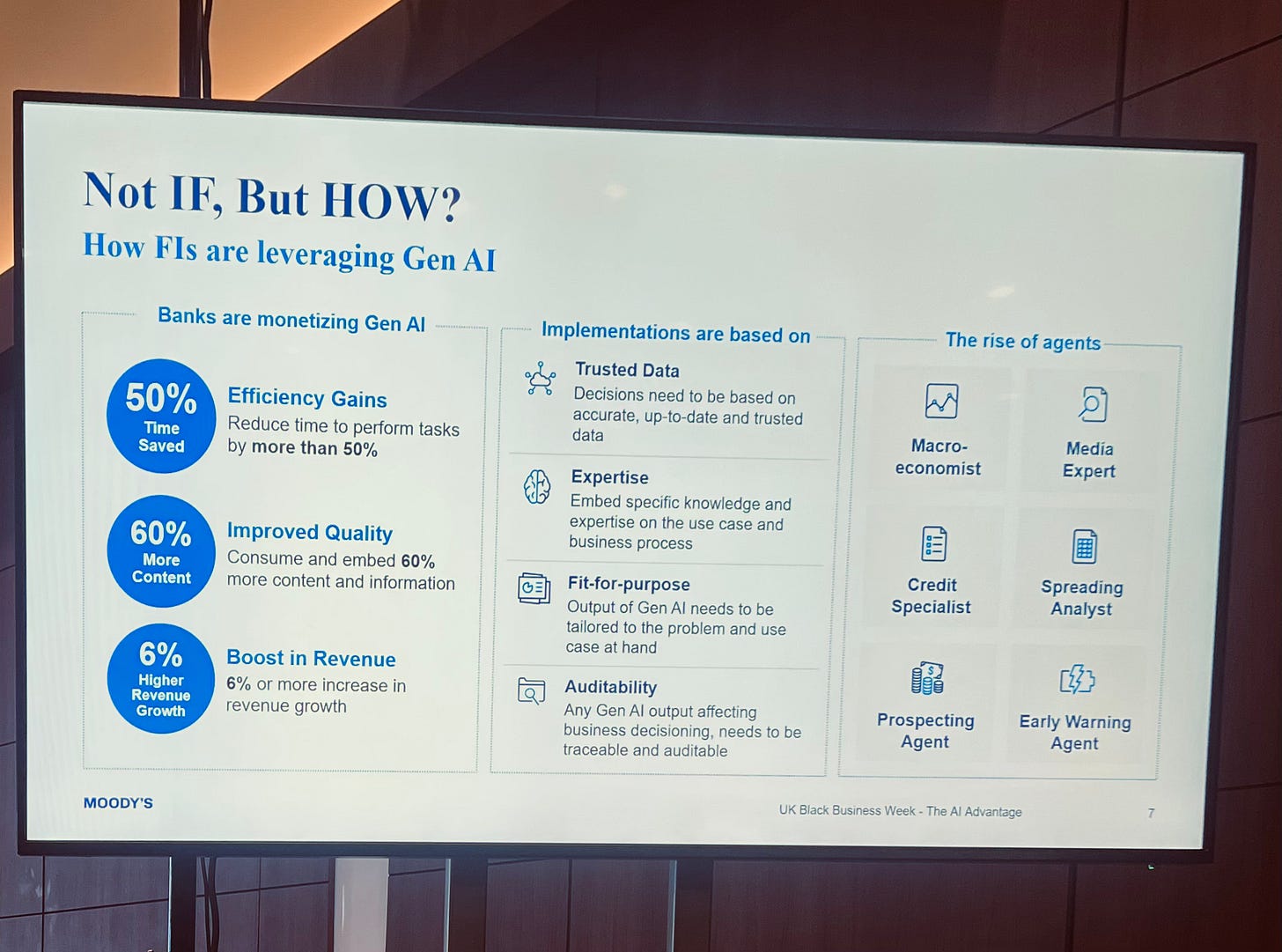 Not IF, But HOW?
How FIs are leveraging Gen AI

Banks are monetizing Gen AI

50%
Time Saved

Efficiency Gains
Reduce time to perform tasks by more than 50%

60%
More Content

Improved Quality
Consume and embed 60% more content and information

6%
Higher Revenue Growth

Boost in Revenue
6% or more increase in revenue growth

Implementations are based on

Trusted Data
Decisions need to be based on accurate, up-to-date and trusted data

Expertise
Embed specific knowledge and expertise on the use case and business process

Fit-for-purpose
Output of Gen AI needs to be tailored to the problem and use case at hand

Auditability
Any Gen AI output affecting business decisioning, needs to be traceable and auditable

The rise of agents

Macro-economist

Media Expert

Credit Specialist

Spreading Analyst

Prospecting Agent

Early Warning Agent

MOODY'S

UK Black Business Week - The AI Advantage

7